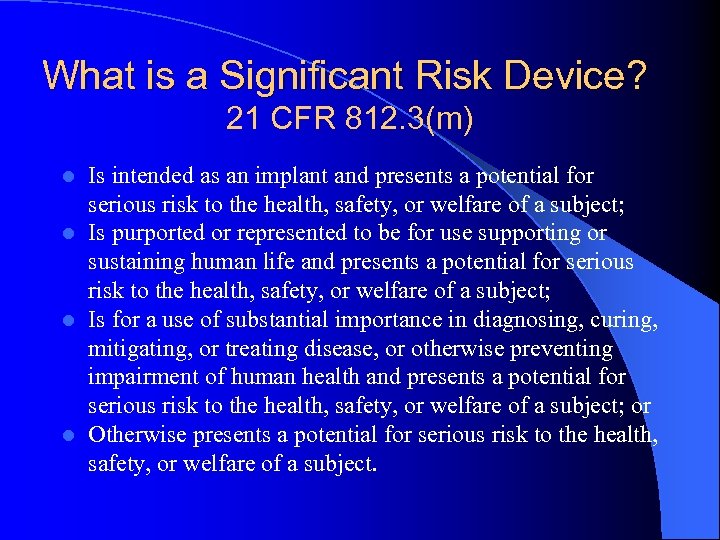 What is a Significant Risk Device?
21 CFR 812.3(m)

- Is intended as an implant and presents a potential for serious risk to the health, safety, or welfare of a subject;
- Is purported or represented to be for use supporting or sustaining human life and presents a potential for serious risk to the health, safety, or welfare of a subject;
- Is for a use of substantial importance in diagnosing, curing, mitigating, or treating disease, or otherwise preventing impairment of human health and presents a potential for serious risk to the health, safety, or welfare of a subject; or
- Otherwise presents a potential for serious risk to the health, safety, or welfare of a subject.